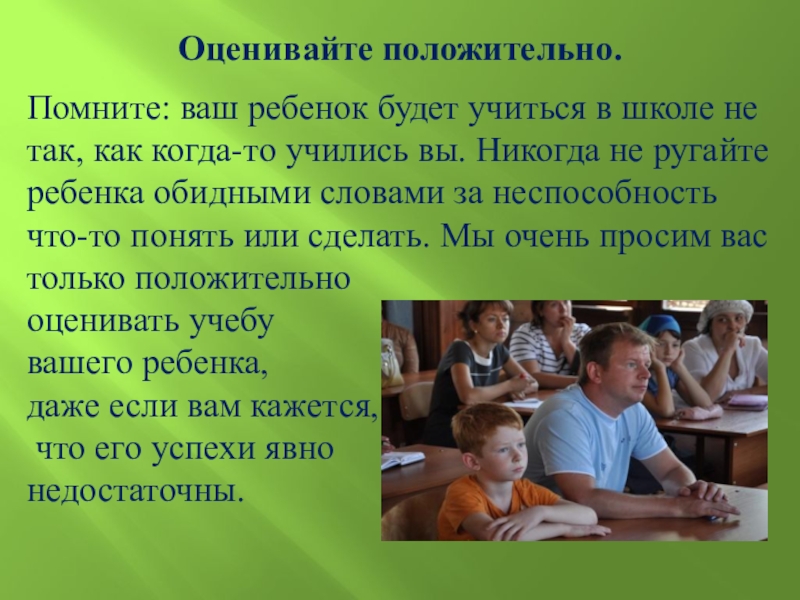 Оценивайте положительно.

Помните: ваш ребенок будет учиться в школе не так, как когда-то учились вы. Никогда не ругайте ребенка обидными словами за неспособность что-то понять или сделать. Мы очень просим вас только положительно оценивать учебу вашего ребенка, даже если вам кажется, что его успехи явно недостаточны.